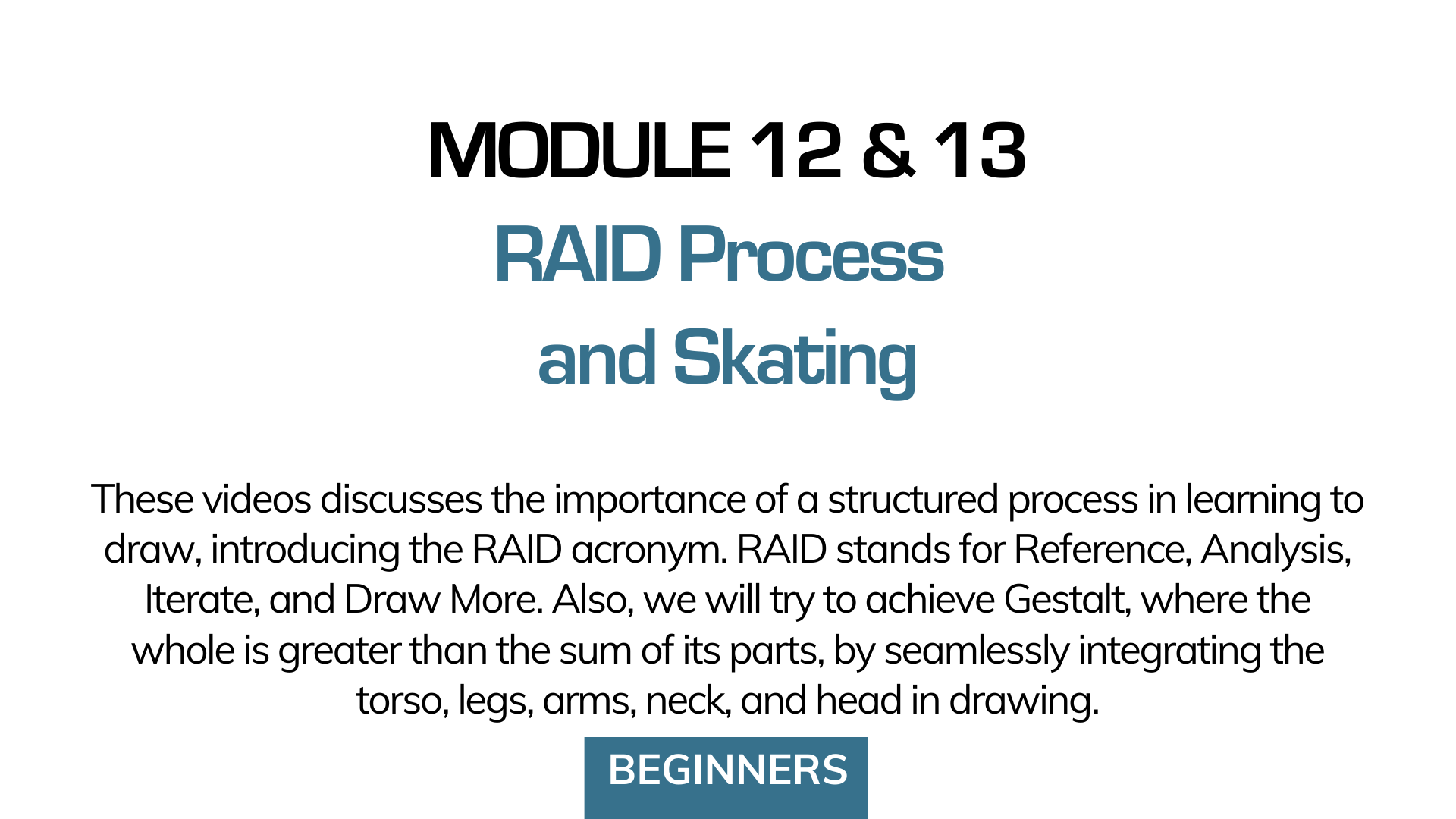 MODULE 12 & 13
RAID Process
and Skating

These videos discusses the importance of a structured process in learning to draw, introducing the RAID acronym. RAID stands for Reference, Analysis, Iterate, and Draw More. Also, we will try to achieve Gestalt, where the whole is greater than the sum of its parts, by seamlessly integrating the torso, legs, arms, neck, and head in drawing.

BEGINNERS